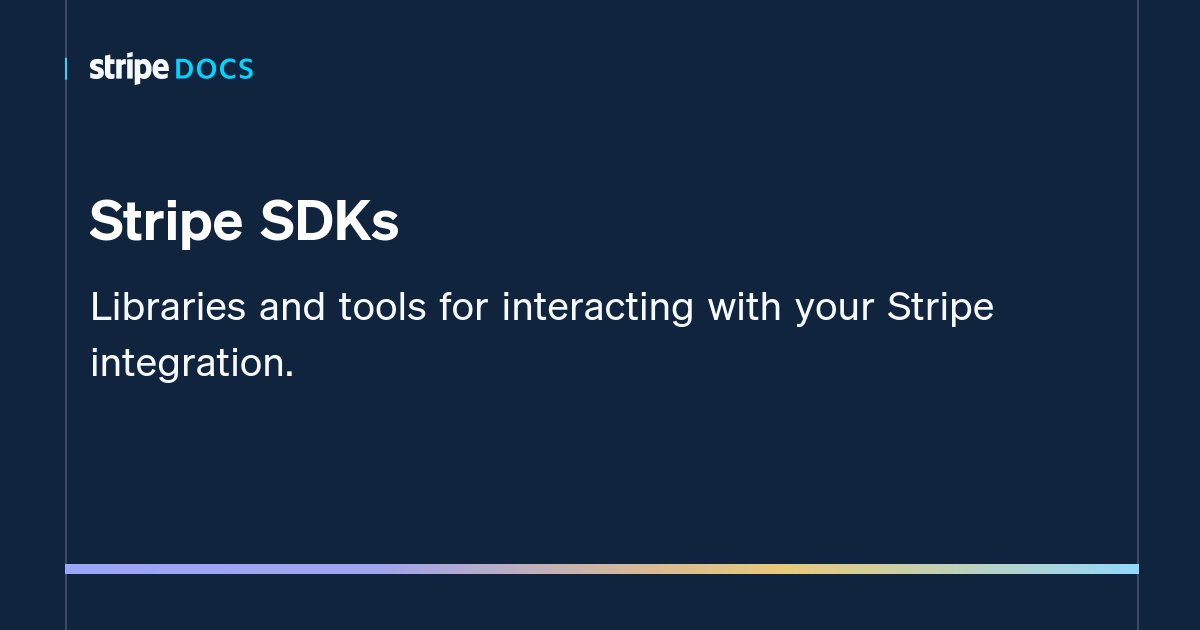 stripe DOCS

Stripe SDKs

Libraries and tools for interacting with your Stripe integration.